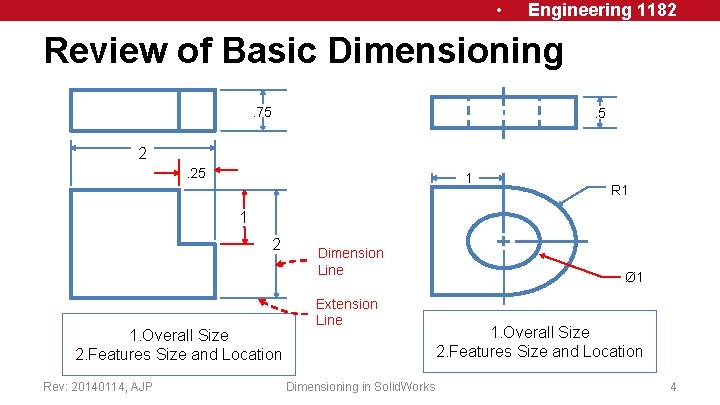 • Engineering 1182

Review of Basic Dimensioning

.75

2

.25

1

2

Dimension Line

Extension Line

1.Overall Size
2.Features Size and Location

.5

1

R1

Ø1

1.Overall Size
2.Features Size and Location

Rev: 20140114, AJP

Dimensioning in SolidWorks

4